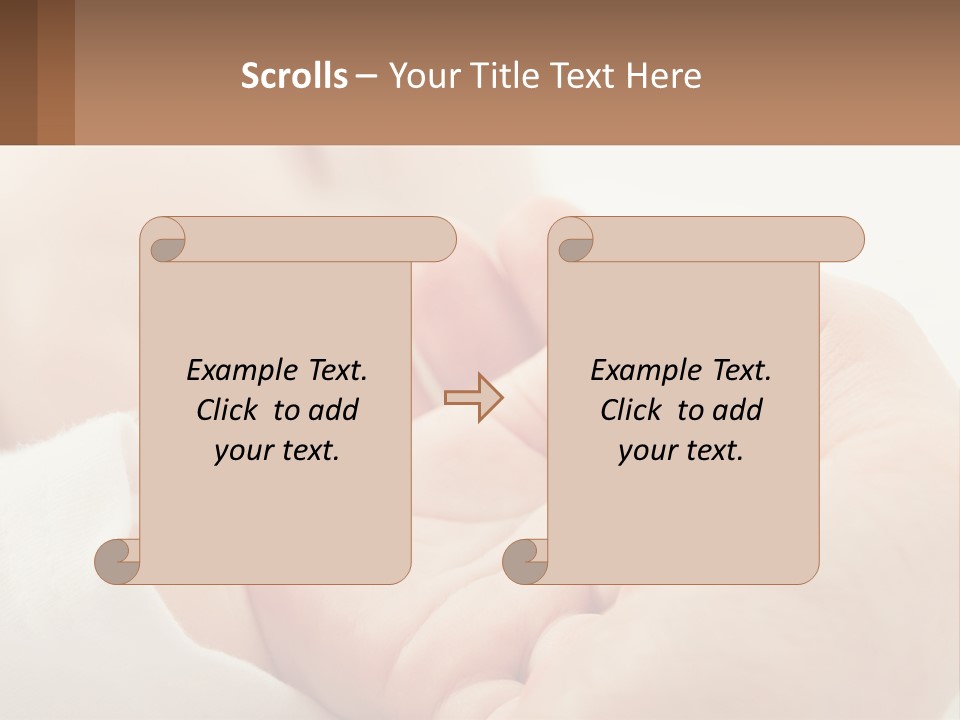 Scrolls – Your Title Text Here

Example Text. Click to add your text.

Example Text. Click to add your text.